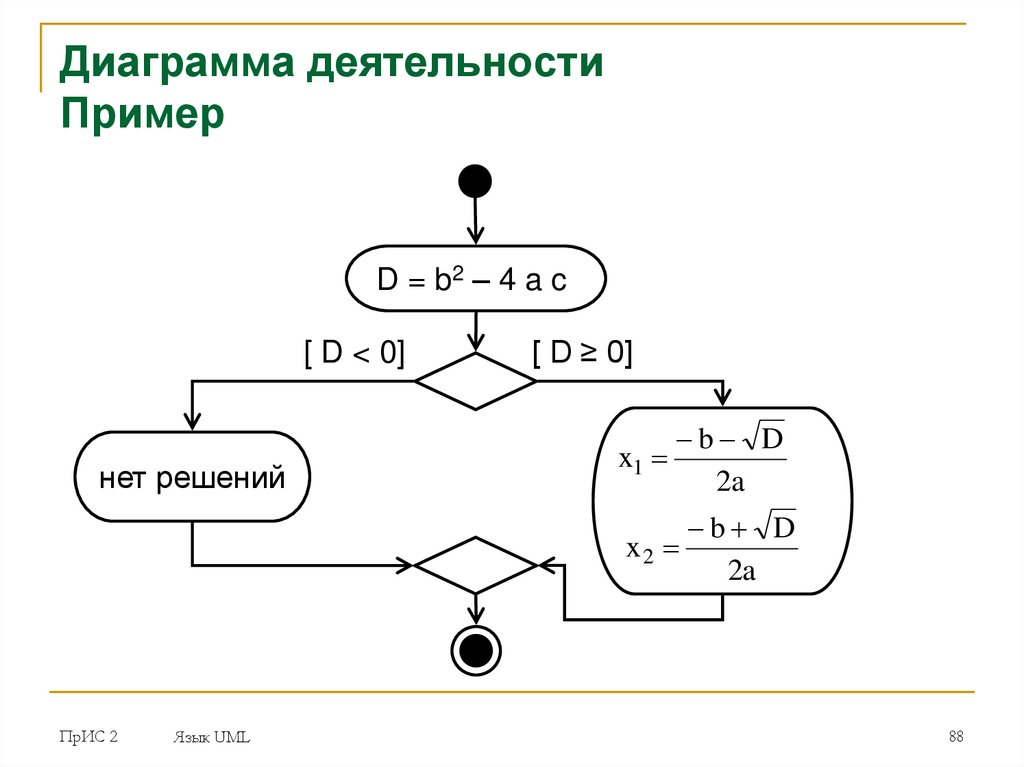 Диаграмма деятельности
Пример

$D = b^2 - 4ac$

[ D < 0]

[ D ≥ 0]

нет решений

$x_1 = \frac{-b - \sqrt{D}}{2a}$

$x_2 = \frac{-b + \sqrt{D}}{2a}$

ПрИС 2 Язык UML 88